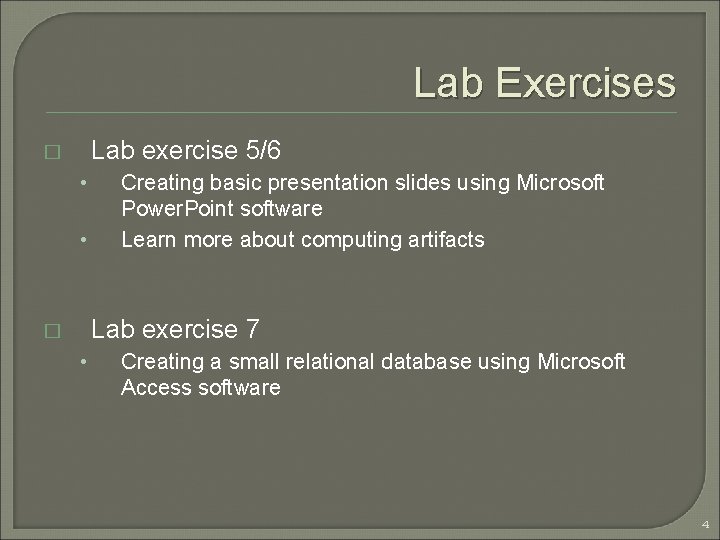 Lab Exercises

□ Lab exercise 5/6

• Creating basic presentation slides using Microsoft PowerPoint software

• Learn more about computing artifacts

□ Lab exercise 7

• Creating a small relational database using Microsoft Access software

4